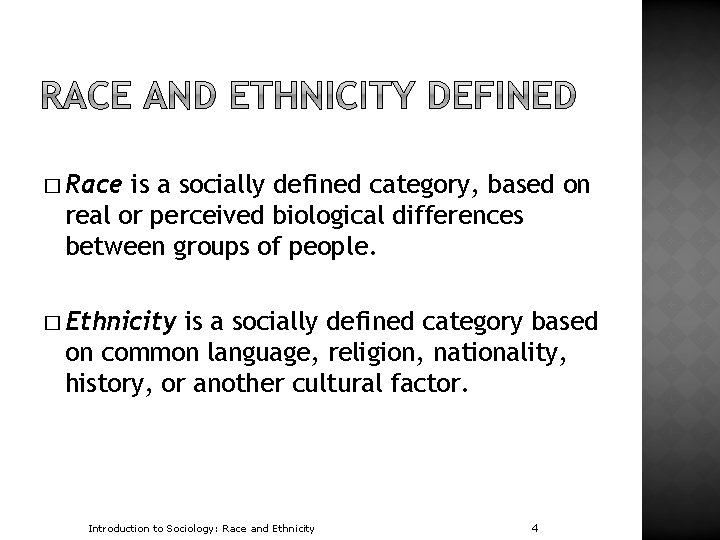 RACE AND ETHNICITY DEFINED

□ Race is a socially defined category, based on real or perceived biological differences between groups of people.

□ Ethnicity is a socially defined category based on common language, religion, nationality, history, or another cultural factor.

Introduction to Sociology: Race and Ethnicity

4